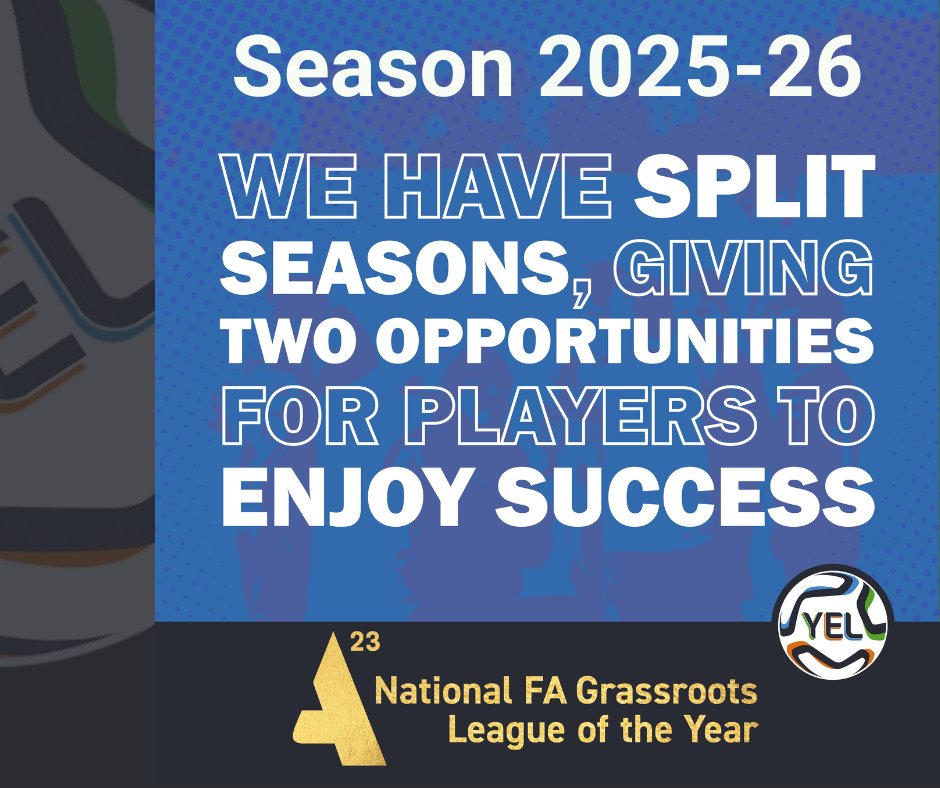 Season 2025-26

WE HAVE SPLIT SEASONS, GIVING TWO OPPORTUNITIES FOR PLAYERS TO ENJOY SUCCESS

YEL

23
National FA Grassroots League of the Year